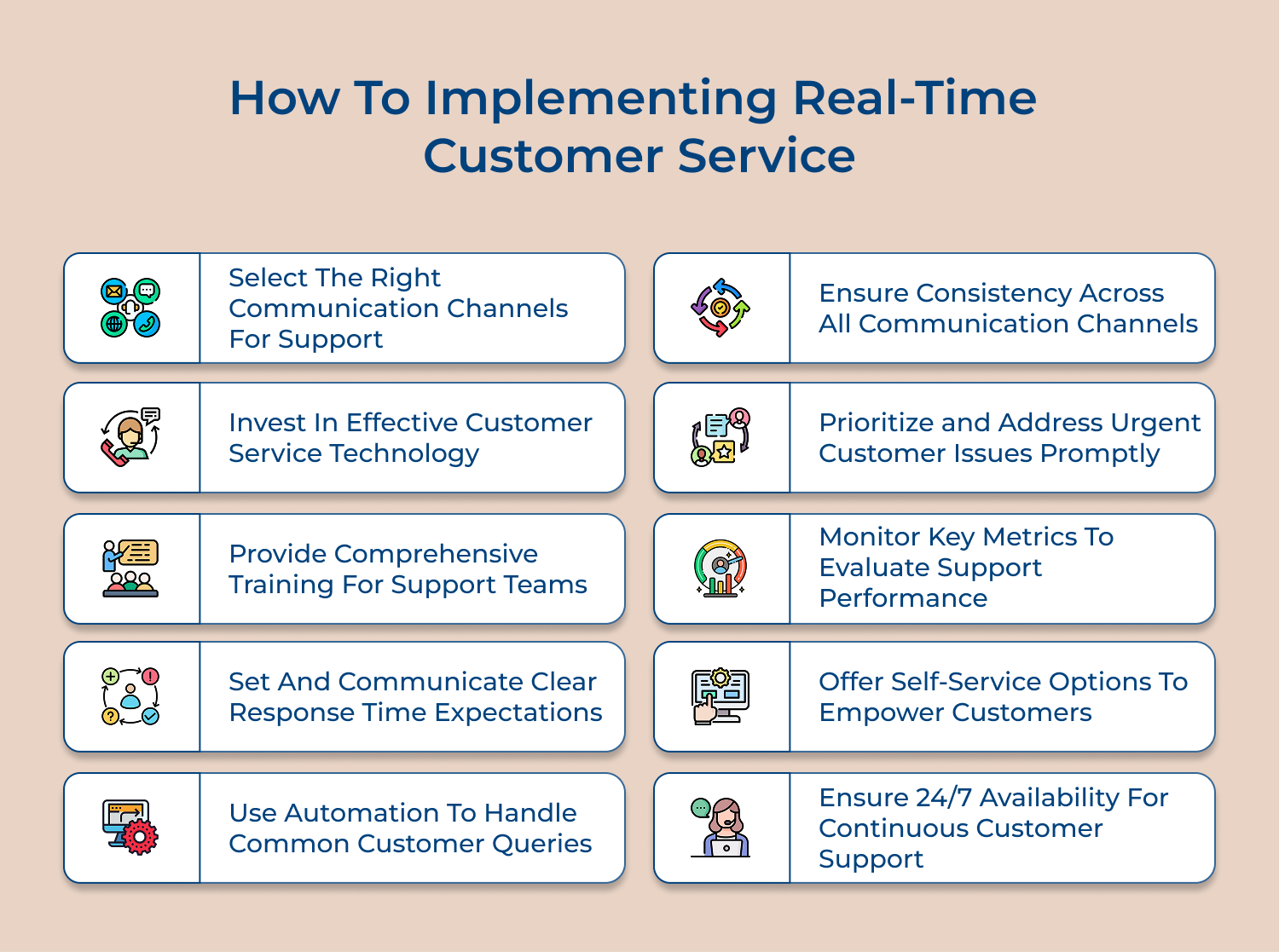 How To Implementing Real-Time Customer Service

Select The Right Communication Channels For Support

Invest In Effective Customer Service Technology

Provide Comprehensive Training For Support Teams

Set And Communicate Clear Response Time Expectations

Use Automation To Handle Common Customer Queries

Ensure Consistency Across All Communication Channels

Prioritize and Address Urgent Customer Issues Promptly

Monitor Key Metrics To Evaluate Support Performance

Offer Self-Service Options To Empower Customers

Ensure 24/7 Availability For Continuous Customer Support